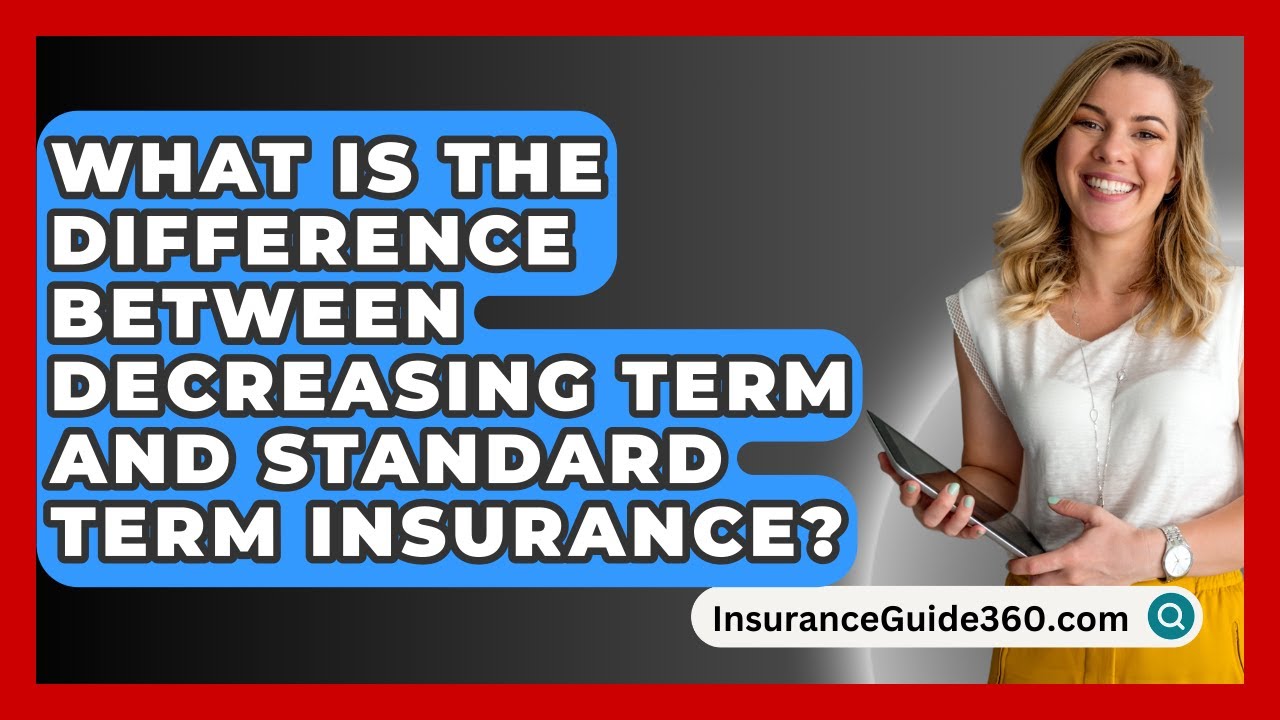 WHAT IS THE DIFFERENCE BETWEEN DECREASING TERM AND STANDARD TERM INSURANCE?

InsuranceGuide360.com